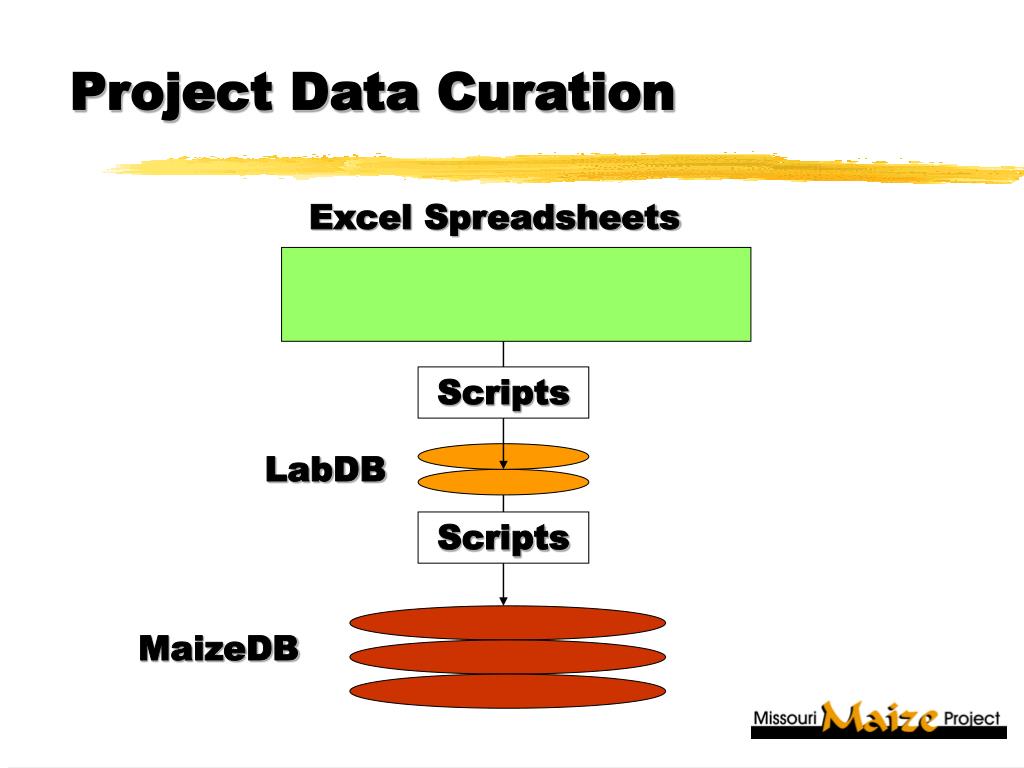 Project Data Curation

Excel Spreadsheets

Scripts

LabDB

Scripts

MaizeDB

Missouri Maize Project